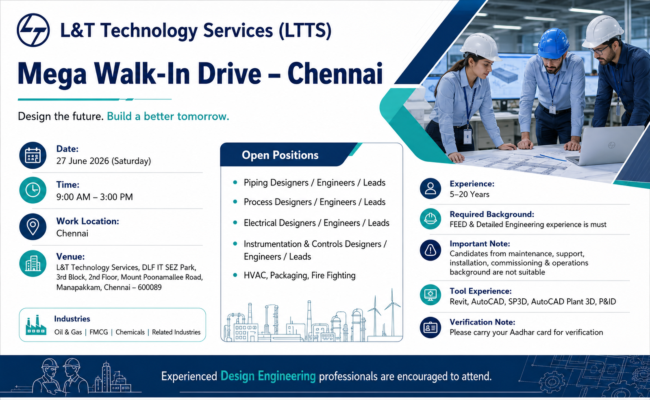 L&T Technology Services (LTTS)

Mega Walk-In Drive – Chennai

Design the future. Build a better tomorrow.

Date:
27 June 2026 (Saturday)

Time:
9:00 AM – 3:00 PM

Work Location:
Chennai

Venue:
L&T Technology Services, DLF IT SEZ Park, 3rd Block, 2nd Floor, Mount Poonamallee Road, Manapakkam, Chennai – 600089

Industries
Oil & Gas | FMCG | Chemicals | Related Industries

Open Positions

- Piping Designers / Engineers / Leads
- Process Designers / Engineers / Leads
- Electrical Designers / Engineers / Leads
- Instrumentation & Controls Designers / Engineers / Leads
- HVAC, Packaging, Fire Fighting

Experience:
5–20 Years

Required Background:
FEED & Detailed Engineering experience is must

Important Note:
Candidates from maintenance, support, installation, commissioning & operations background are not suitable

Tool Experience:
Revit, AutoCAD, SP3D, AutoCAD Plant 3D, P&ID

Verification Note:
Please carry your Aadhar card for verification

Experienced Design Engineering professionals are encouraged to attend.